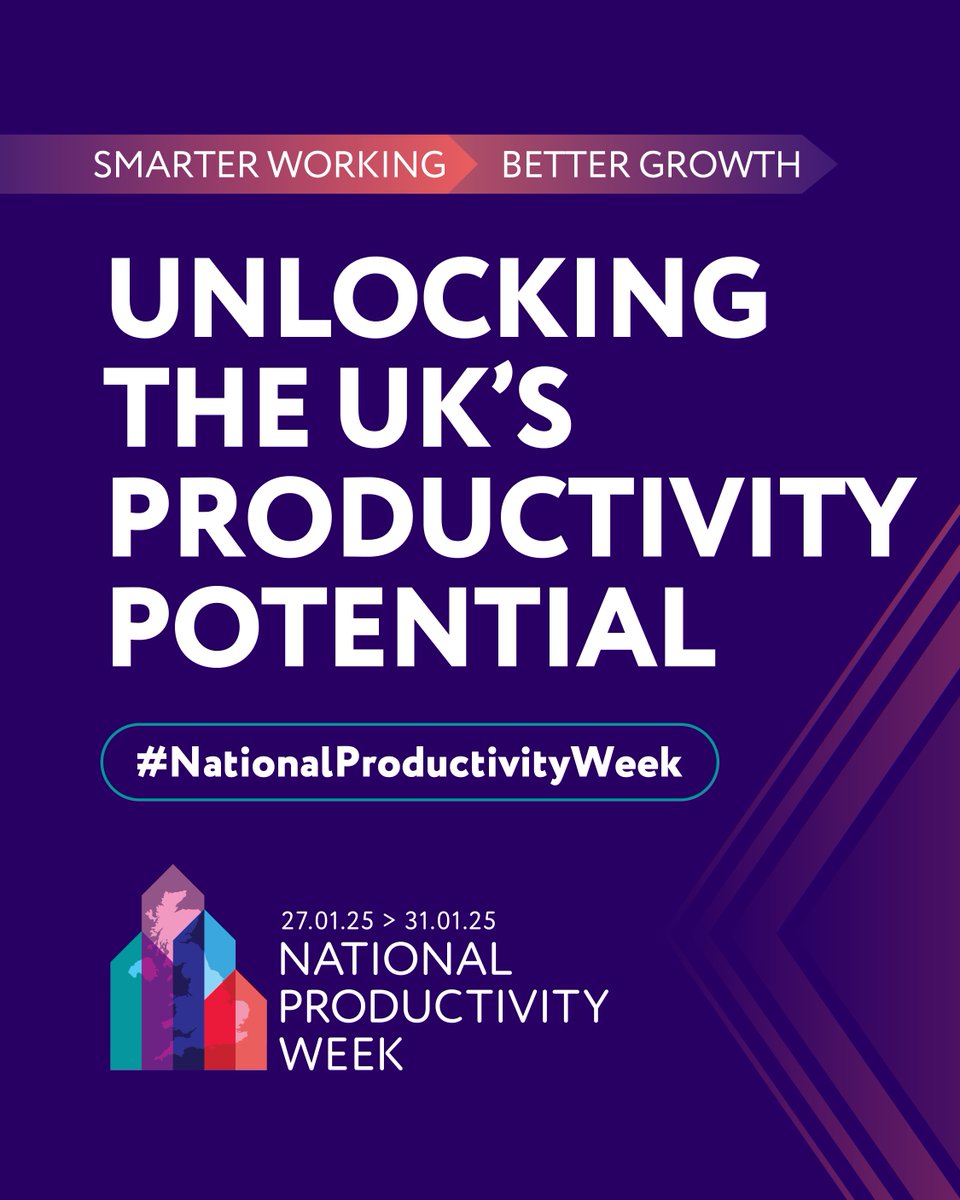 SMARTER WORKING BETTER GROWTH

UNLOCKING THE UK'S PRODUCTIVITY POTENTIAL

#NationalProductivityWeek

27.01.25 > 31.01.25
NATIONAL PRODUCTIVITY WEEK